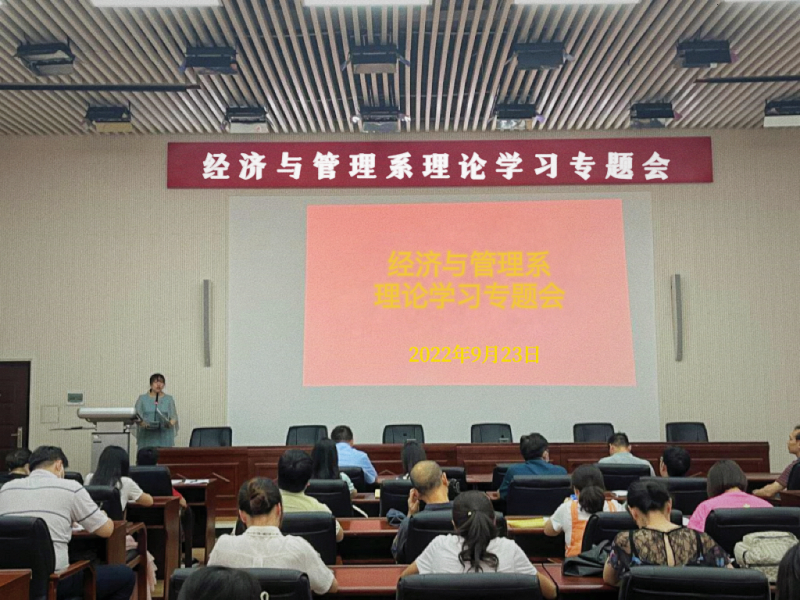 经济与管理系理论学习专题会

经济与管理系
理论学习专题会

2022年9月23日